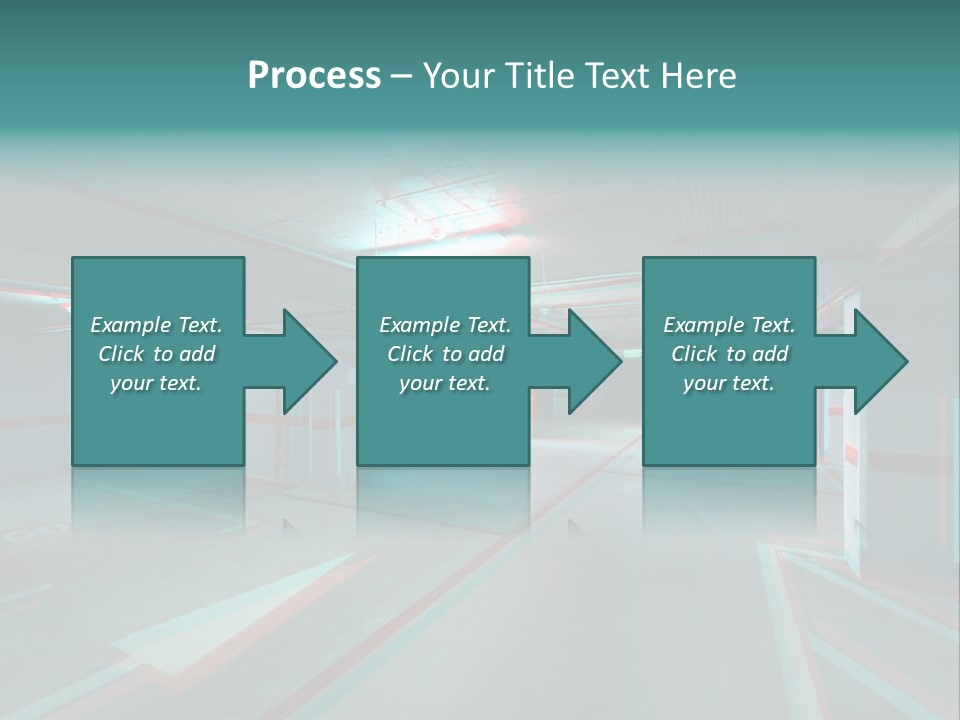 Process – Your Title Text Here

Example Text. Click to add your text.

Example Text. Click to add your text.

Example Text. Click to add your text.